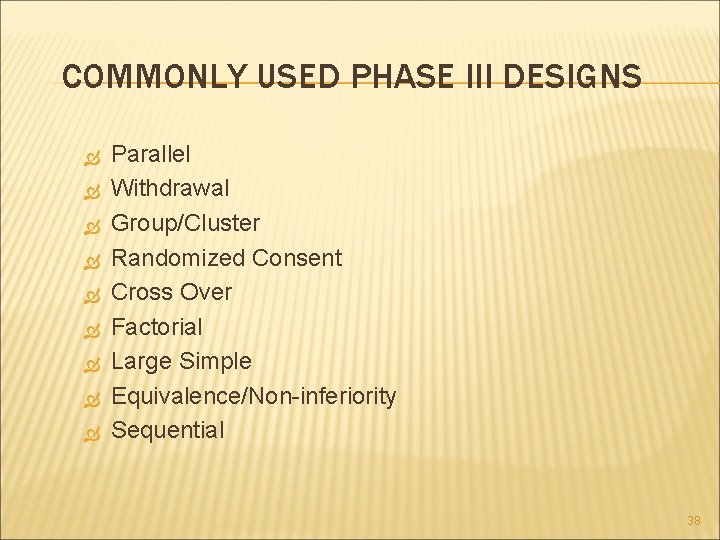 COMMONLY USED PHASE III DESIGNS

Parallel
Withdrawal
Group/Cluster
Randomized Consent
Cross Over
Factorial
Large Simple
Equivalence/Non-inferiority
Sequential

38